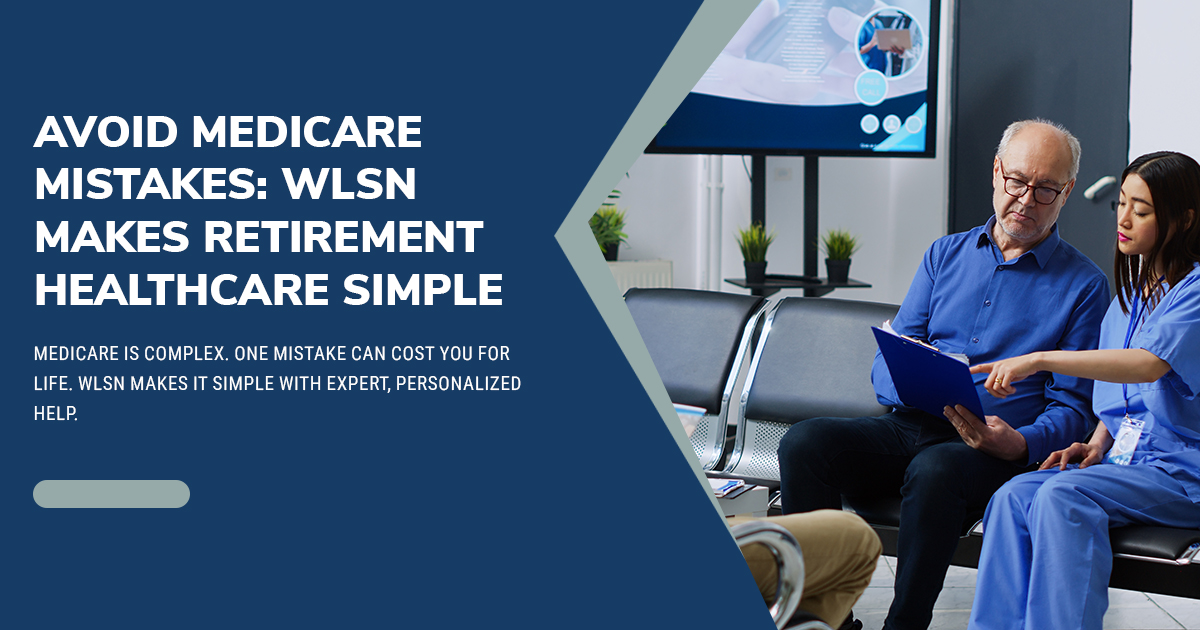 AVOID MEDICARE MISTAKES: WLSN MAKES RETIREMENT HEALTHCARE SIMPLE

MEDICARE IS COMPLEX. ONE MISTAKE CAN COST YOU FOR LIFE. WLSN MAKES IT SIMPLE WITH EXPERT, PERSONALIZED HELP.